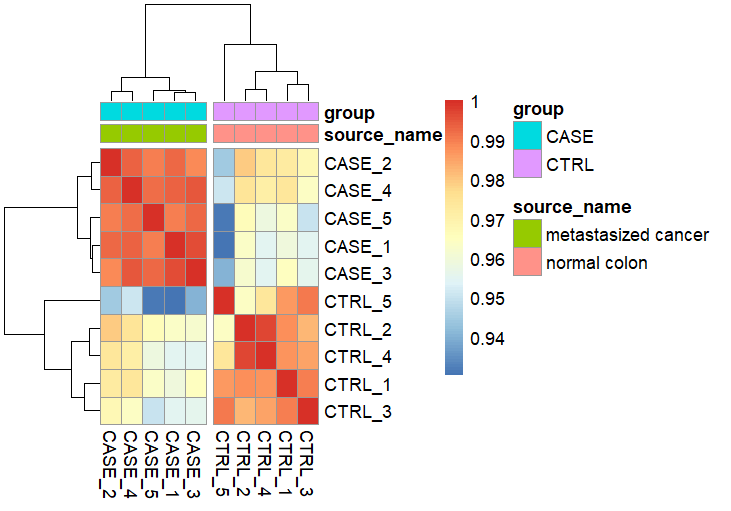 group
source_name

CASE_2
CASE_4
CASE_5
CASE_1
CASE_3
CTRL_5
CTRL_2
CTRL_4
CTRL_1
CTRL_3

CASE_2
CASE_4
CASE_5
CASE_1
CASE_3
CTRL_5
CTRL_2
CTRL_4
CTRL_1
CTRL_3

1
0.99
0.98
0.97
0.96
0.95
0.94

group
CASE
CTRL

source_name
metastasized cancer
normal colon